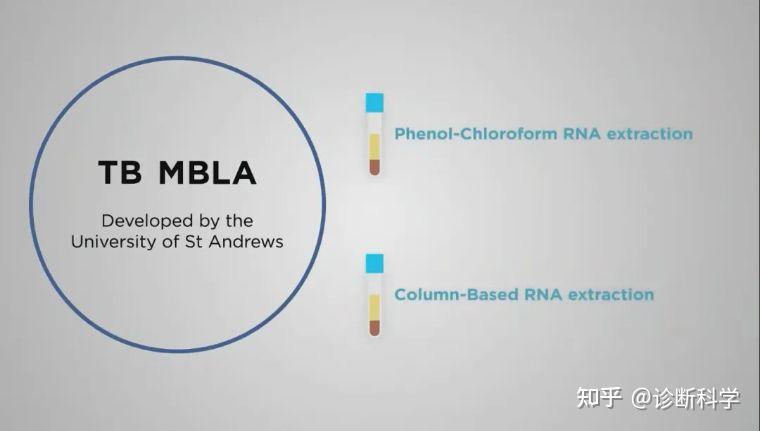 TB MBLA

Developed by the University of St Andrews

Phenol-Chloroform RNA extraction

Column-Based RNA extraction

知乎 @诊断科学